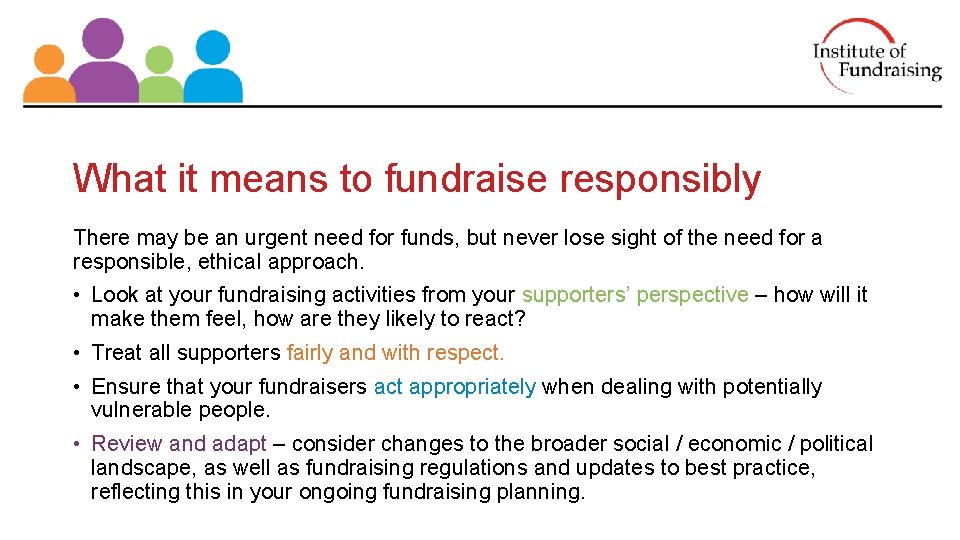 Institute of Fundraising

What it means to fundraise responsibly

There may be an urgent need for funds, but never lose sight of the need for a responsible, ethical approach.

• Look at your fundraising activities from your supporters' perspective – how will it make them feel, how are they likely to react?

• Treat all supporters fairly and with respect.

• Ensure that your fundraisers act appropriately when dealing with potentially vulnerable people.

• Review and adapt – consider changes to the broader social / economic / political landscape, as well as fundraising regulations and updates to best practice, reflecting this in your ongoing fundraising planning.